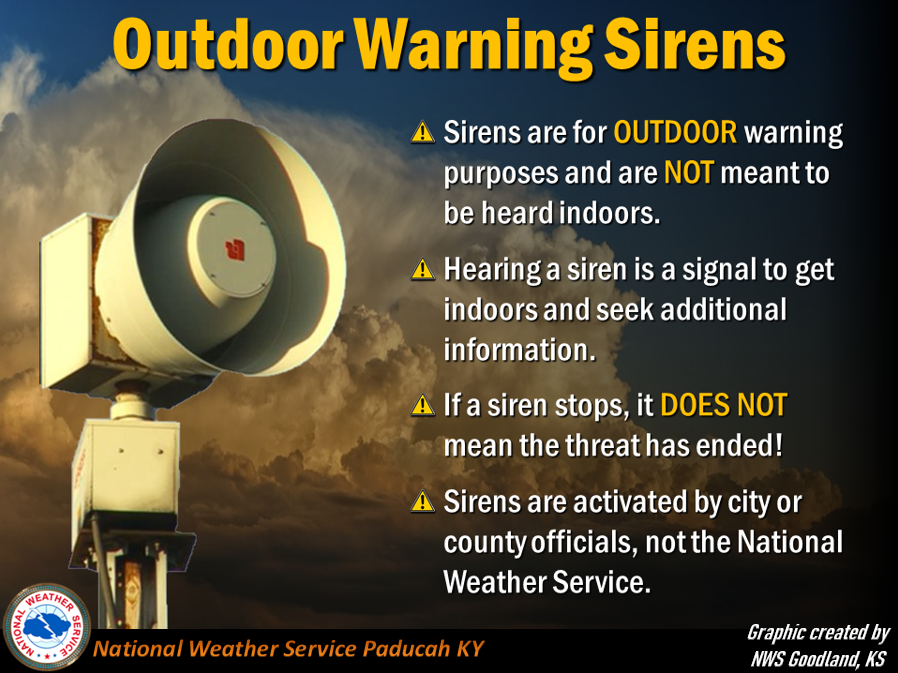 Outdoor Warning Sirens

Sirens are for OUTDOOR warning purposes and are NOT meant to be heard indoors.

Hearing a siren is a signal to get indoors and seek additional information.

If a siren stops, it DOES NOT mean the threat has ended!

Sirens are activated by city or county officials, not the National Weather Service.

NATIONAL WEATHER SERVICE

National Weather Service Paducah KY

Graphic created by NWS Goodland, KS